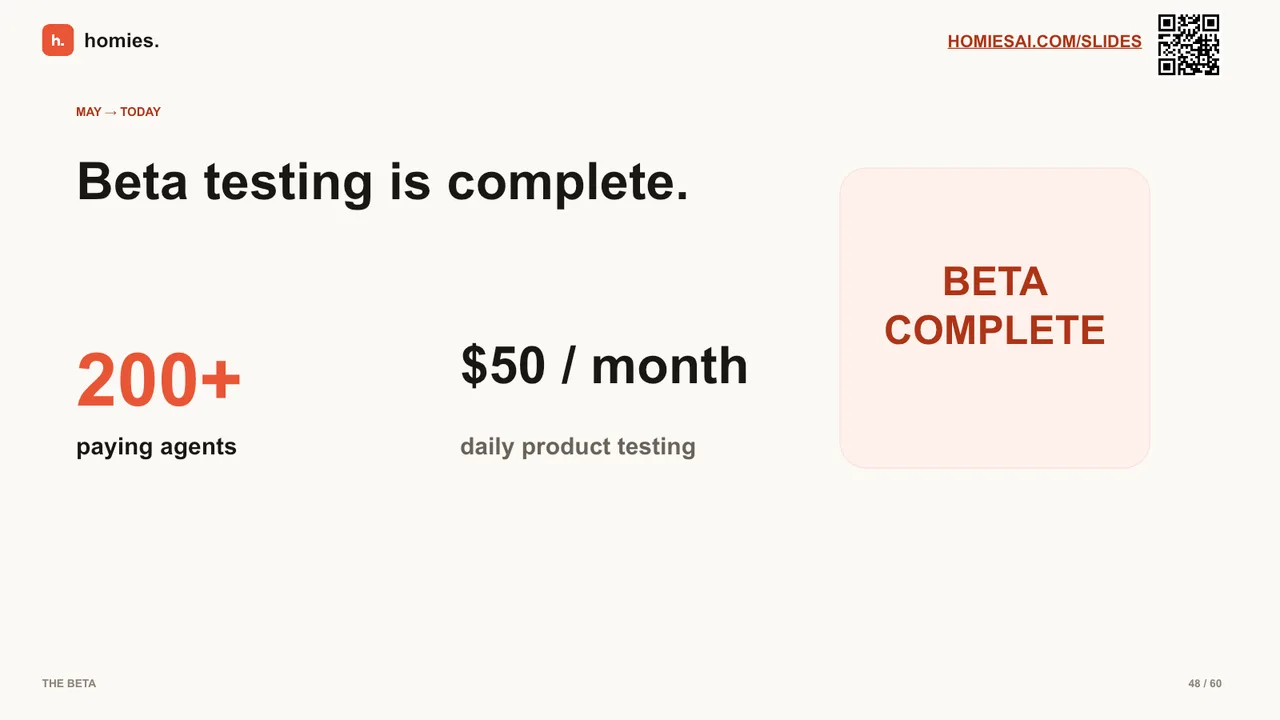 h. homies.

HOMIESAI.COM/SLIDES

MAY → TODAY

Beta testing is complete.

200+

paying agents

$50 / month

daily product testing

BETA COMPLETE

THE BETA

48 / 60